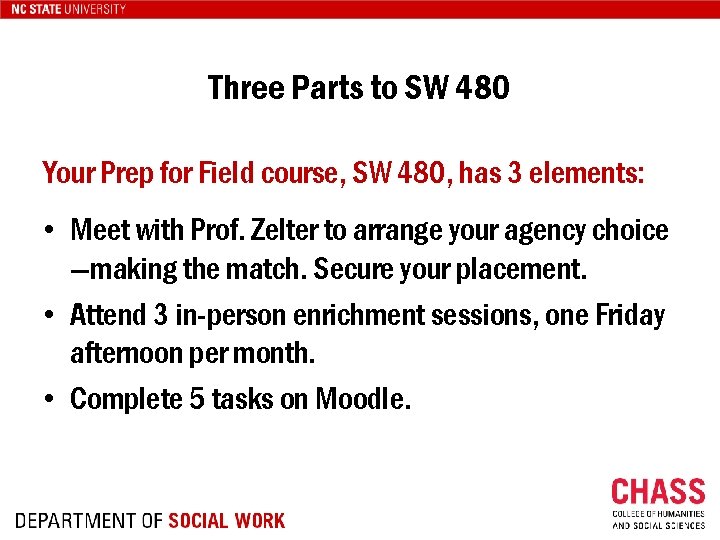 NC STATE UNIVERSITY

Three Parts to SW 480

Your Prep for Field course, SW 480, has 3 elements:

• Meet with Prof. Zelter to arrange your agency choice —making the match. Secure your placement.
• Attend 3 in-person enrichment sessions, one Friday afternoon per month.
• Complete 5 tasks on Moodle.

DEPARTMENT OF SOCIAL WORK

CHASS
COLLEGE OF HUMANITIES AND SOCIAL SCIENCES